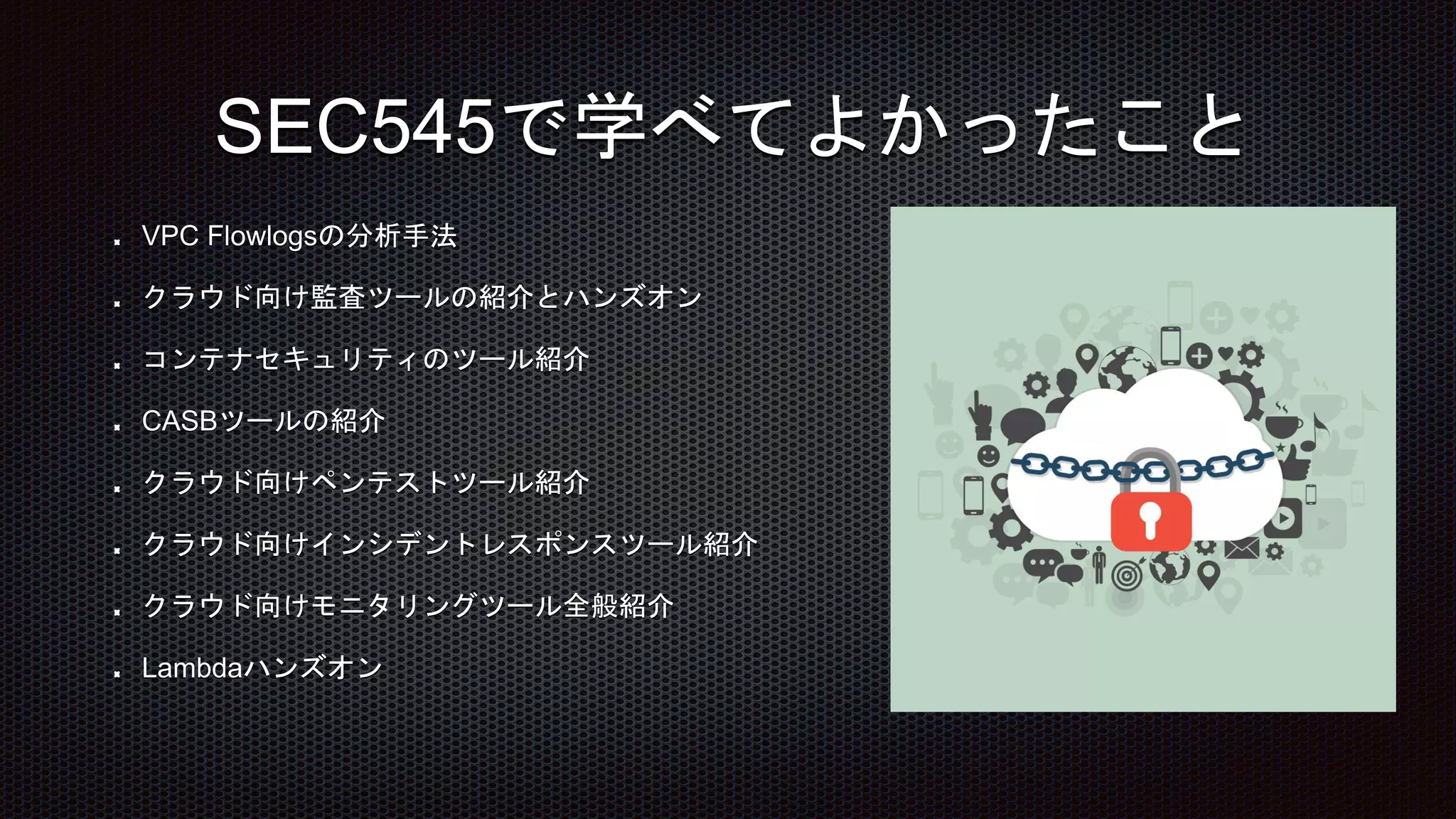 SEC545で学べてよかったこと

- VPC Flowlogsの分析手法
- クラウド向け監査ツールの紹介とハンズオン
- コンテナセキュリティのツール紹介
- CASBツールの紹介
- クラウド向けペンテストツール紹介
- クラウド向けインシデントレスポンスツール紹介
- クラウド向けモニタリングツール全般紹介
- Lambdaハンズオン